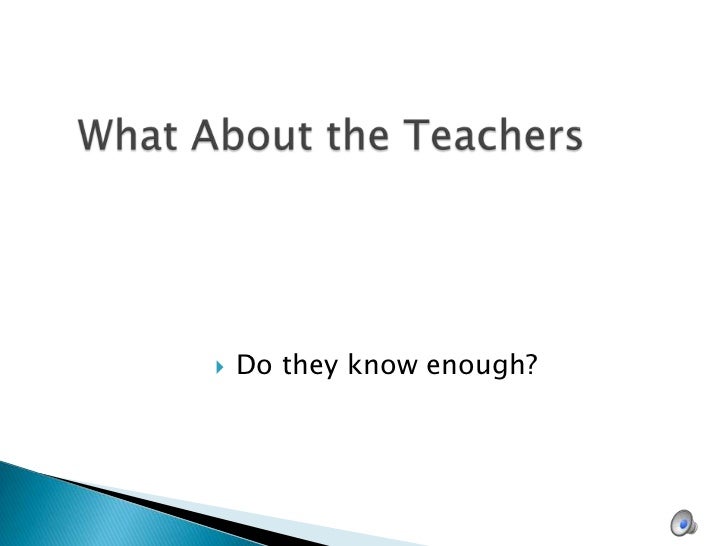 What About the Teachers

Do they know enough?